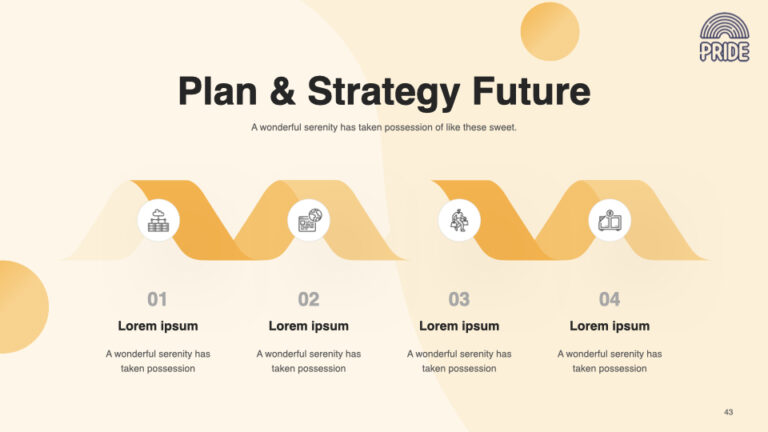 PRIDE

Plan & Strategy Future

A wonderful serenity has taken possession of like these sweet.

01

Lorem ipsum

A wonderful serenity has taken possession

02

Lorem ipsum

A wonderful serenity has taken possession

03

Lorem ipsum

A wonderful serenity has taken possession

04

Lorem ipsum

A wonderful serenity has taken possession

43